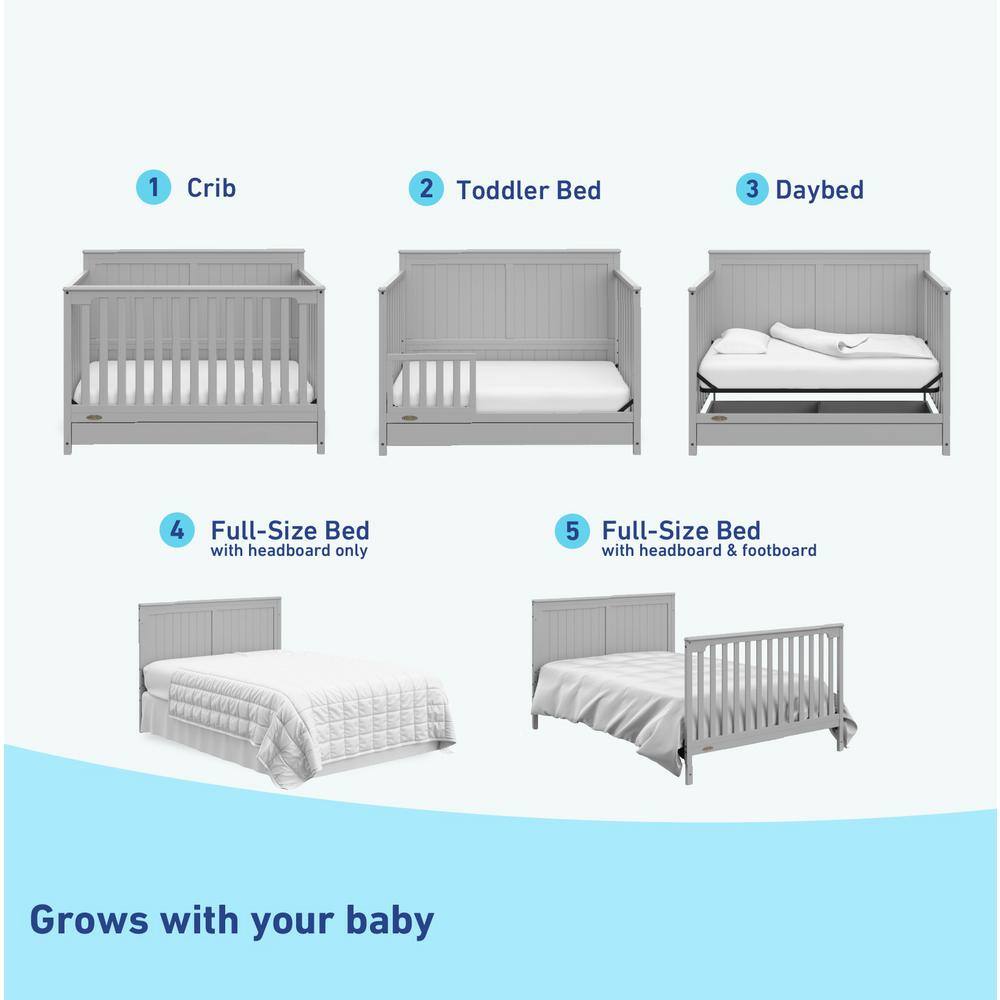 1 Crib

2 Toddler Bed

3 Daybed

4 Full-Size Bed
with headboard only

5 Full-Size Bed
with headboard & footboard

Grows with your baby